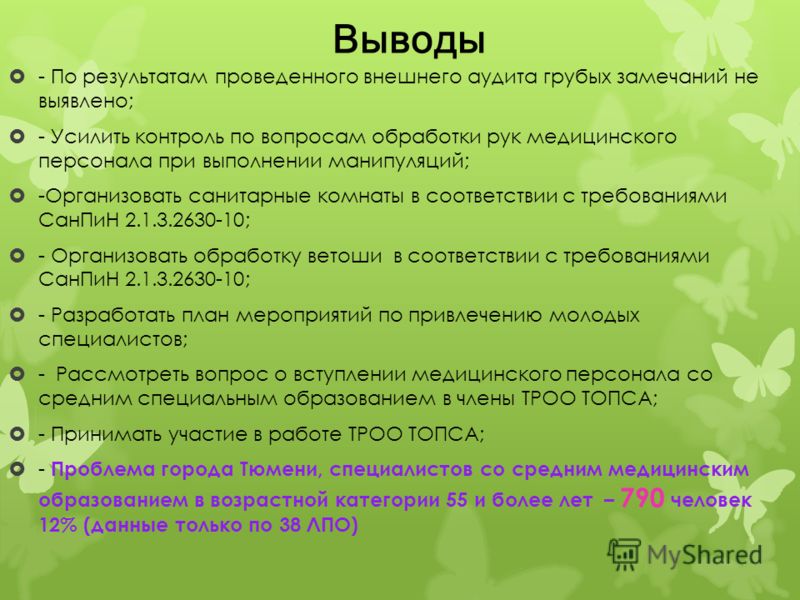 Выводы

- По результатам проведенного внешнего аудита грубых замечаний не выявлено;

- Усилить контроль по вопросам обработки рук медицинского персонала при выполнении манипуляций;

-Организовать санитарные комнаты в соответствии с требованиями СанПиН 2.1.3.2630-10;

- Организовать обработку ветоши в соответствии с требованиями СанПиН 2.1.3.2630-10;

- Разработать план мероприятий по привлечению молодых специалистов;

- Рассмотреть вопрос о вступлении медицинского персонала со средним специальным образованием в члены ТРОО ТОПСА;

- Принимать участие в работе ТРОО ТОПСА;

- Проблема города Тюмени, специалистов со средним медицинским образованием в возрастной категории 55 и более лет – 790 человек 12% (данные только по 38 ЛПО)

MyShared